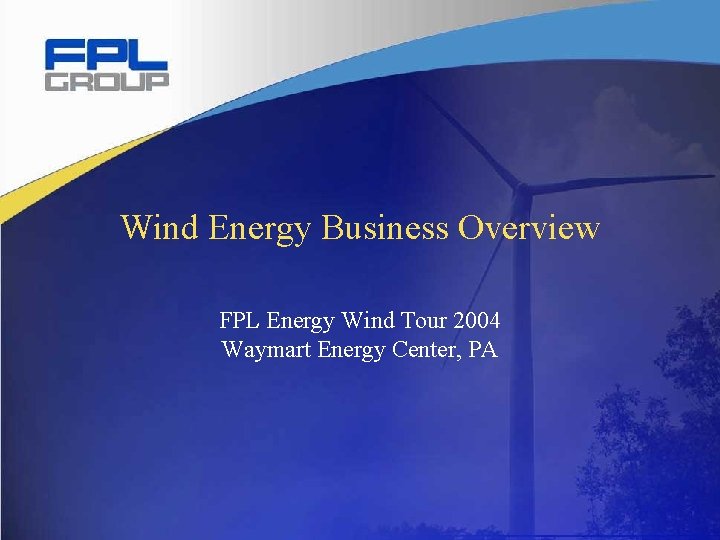 FPL GROUP

Wind Energy Business Overview

FPL Energy Wind Tour 2004
Waymart Energy Center, PA